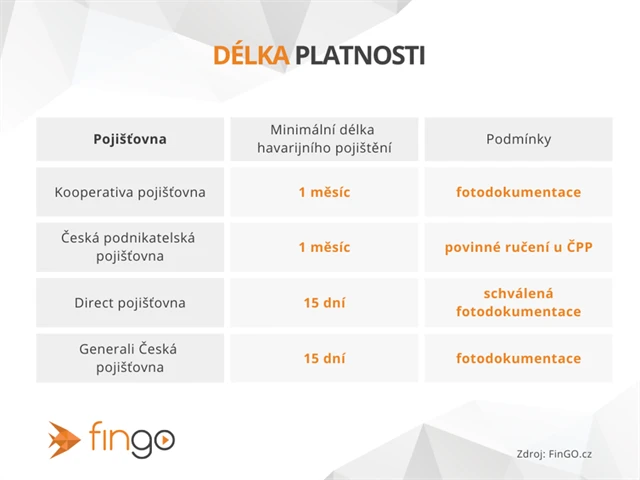 DÉLKA PLATNOSTI

| Pojišťovna | Minimální délka havarijního pojištění | Podmínky |
|---|---|---|
| Kooperativa pojišťovna | 1 měsíc | fotodokumentace |
| Česká podnikatelská pojišťovna | 1 měsíc | povinné ručení u ČPP |
| Direct pojišťovna | 15 dní | schválená fotodokumentace |
| Generali Česká pojišťovna | 15 dní | fotodokumentace |

fingo

Zdroj: FinGO.cz